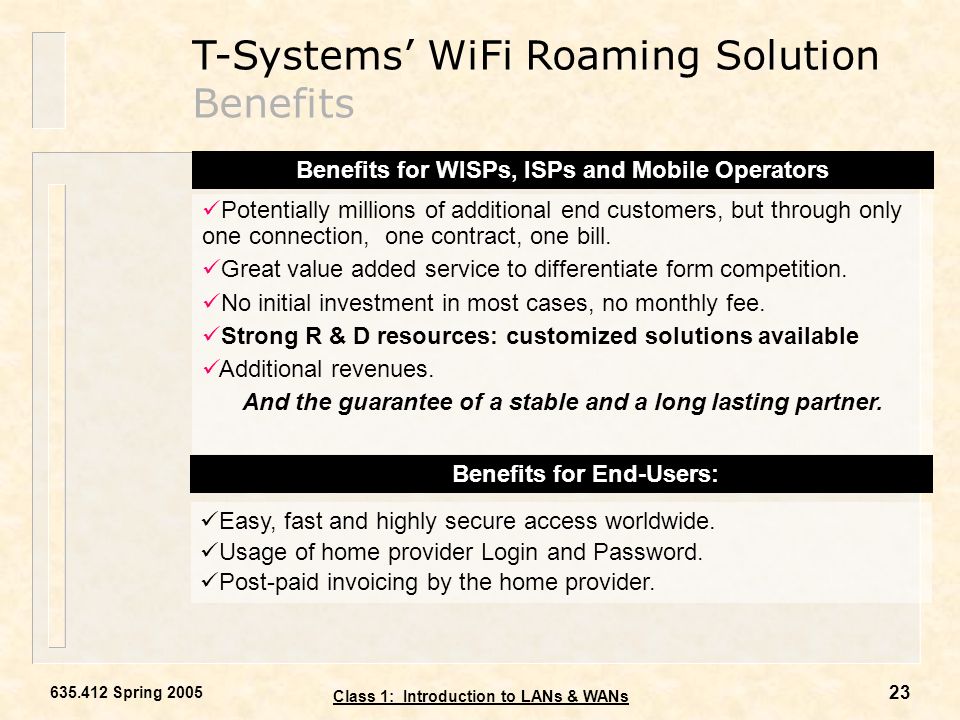 T-Systems’ WiFi Roaming Solution
Benefits

Benefits for WISPs, ISPs and Mobile Operators

✓Potentially millions of additional end customers, but through only one connection, one contract, one bill.

✓Great value added service to differentiate form competition.

✓No initial investment in most cases, no monthly fee.

✓Strong R & D resources: customized solutions available

✓Additional revenues.

And the guarantee of a stable and a long lasting partner.

Benefits for End-Users:

✓Easy, fast and highly secure access worldwide.

✓Usage of home provider Login and Password.

✓Post-paid invoicing by the home provider.

635.412 Spring 2005

Class 1: Introduction to LANs & WANs

23